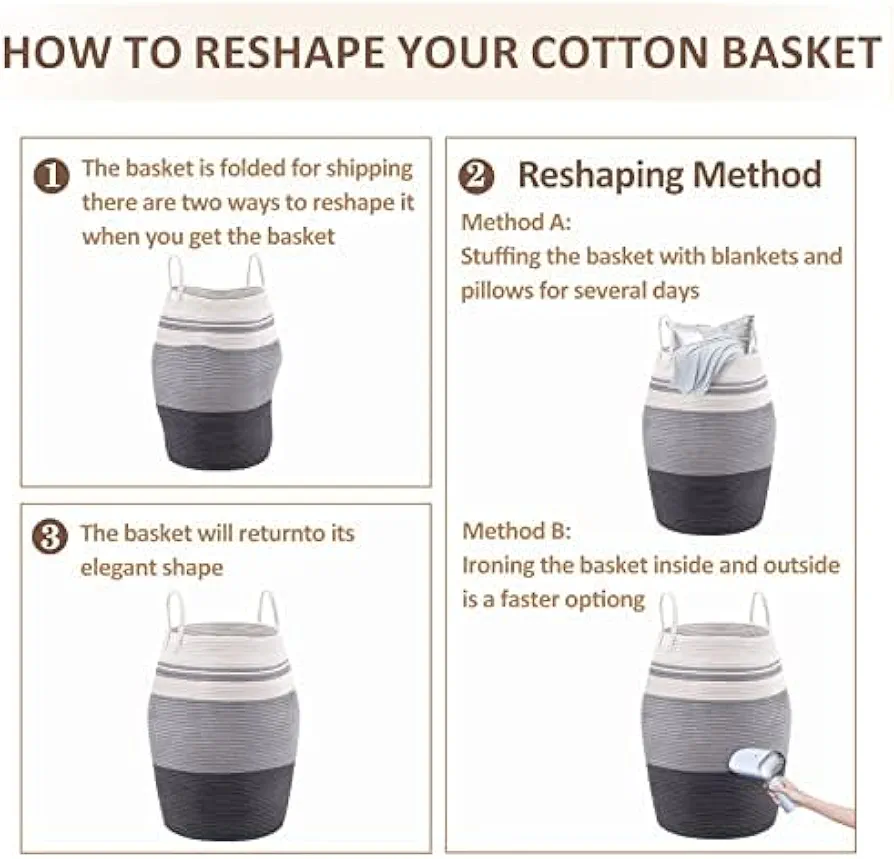 HOW TO RESHAPE YOUR COTTON BASKET

1 The basket is folded for shipping there are two ways to reshape it when you get the basket

3 The basket will returnto its elegant shape

2 Reshaping Method

Method A:
Stuffing the basket with blankets and pillows for several days

Method B:
Ironing the basket inside and outside is a faster optiong